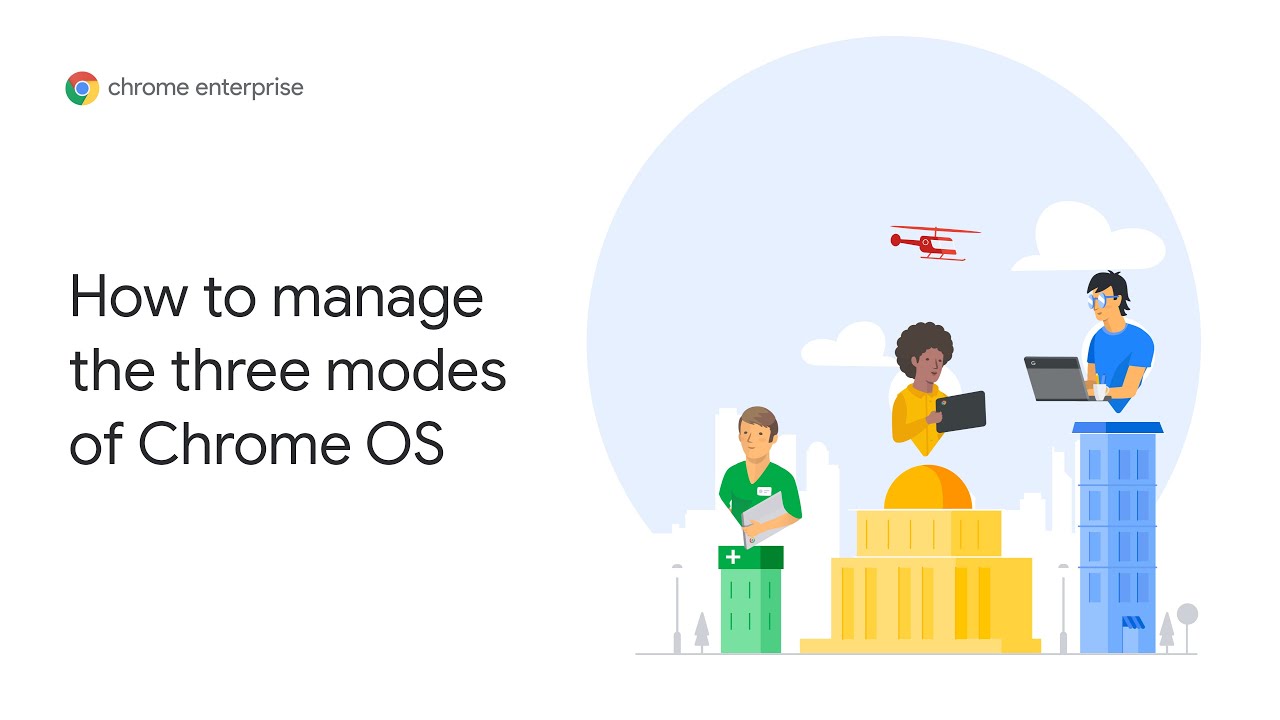 chrome enterprise

How to manage the three modes of Chrome OS